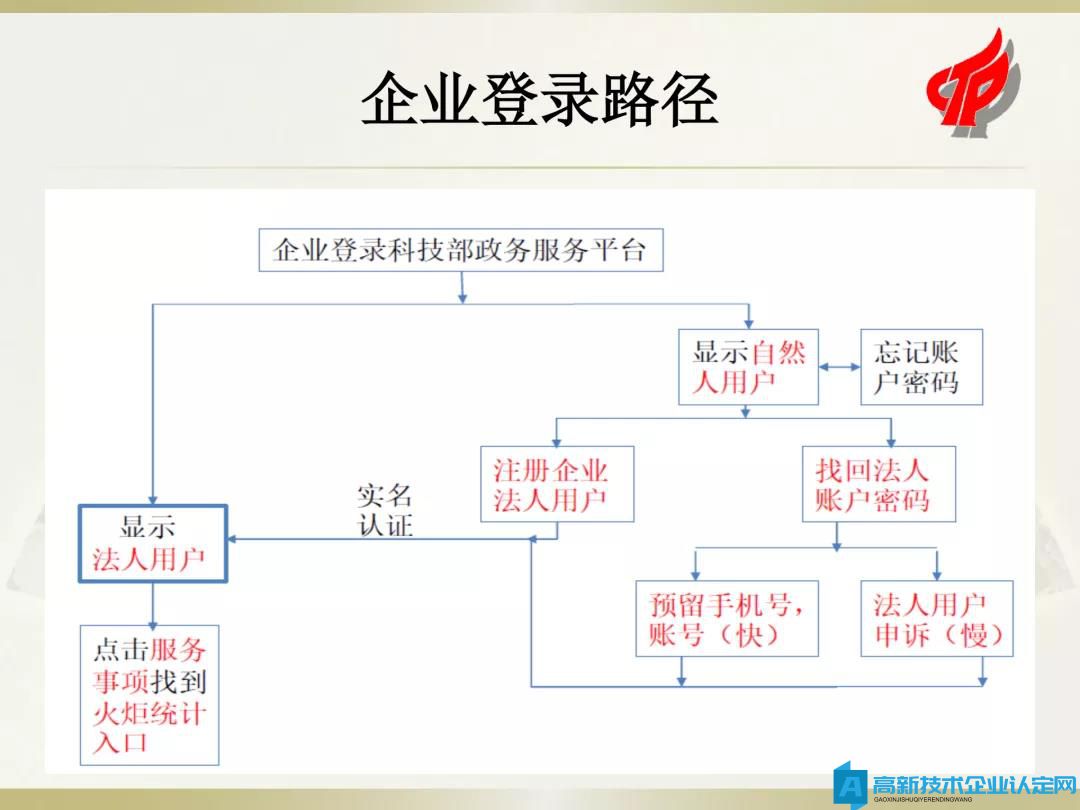 企业登录路径

企业登录科技部政务服务平台

显示自然人用户

忘记账户密码

注册企业法人用户

找回法人账户密码

实名认证

显示法人用户

预留手机号，账号（快）

法人用户申诉（慢）

点击服务事项找到火炬统计入口

高新技术企业认定网
GAOXINJISHUQIYERENDINGWANG